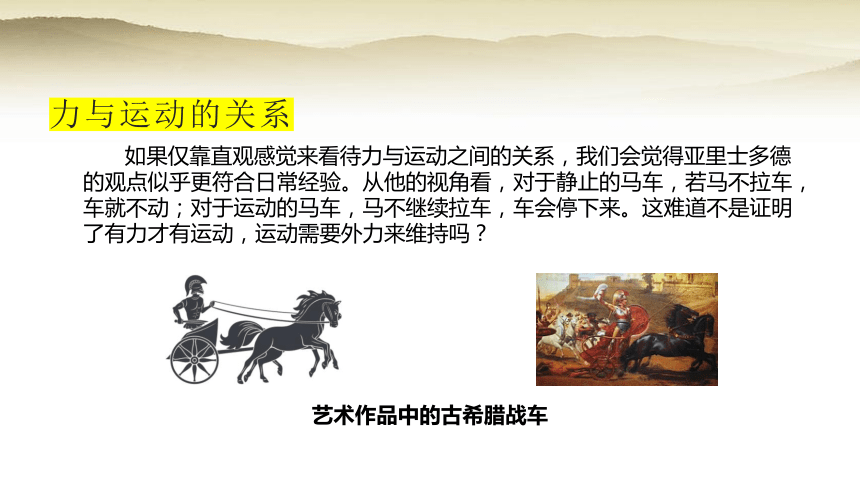 力与运动的关系

如果仅靠直观感觉来看待力与运动之间的关系，我们会觉得亚里士多德的观点似乎更符合日常经验。从他的视角看，对于静止的马车，若马不拉车，车就不动；对于运动的马车，马不继续拉车，车会停下来。这难道不是证明了有力才有运动，运动需要外力来维持吗？

艺术作品中的古希腊战车